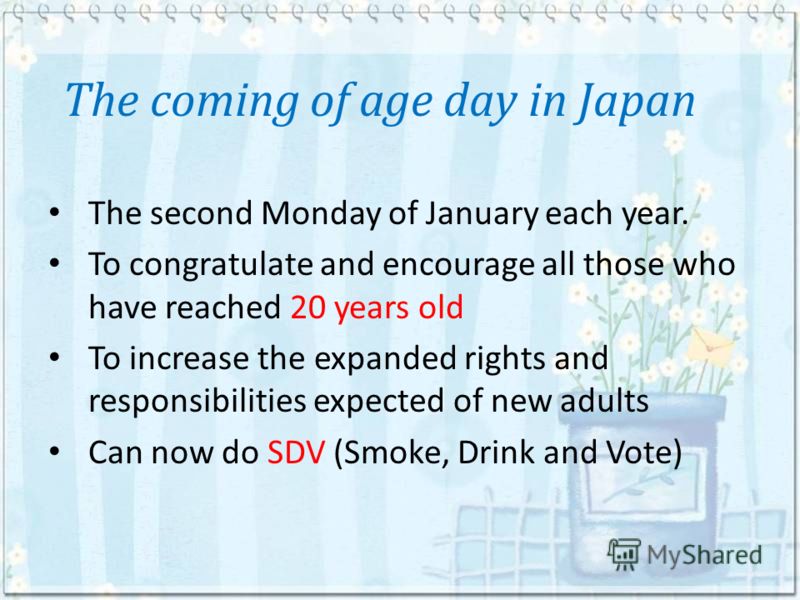 The coming of age day in Japan

• The second Monday of January each year.
• To congratulate and encourage all those who have reached 20 years old
• To increase the expanded rights and responsibilities expected of new adults
• Can now do SDV (Smoke, Drink and Vote)

MyShared